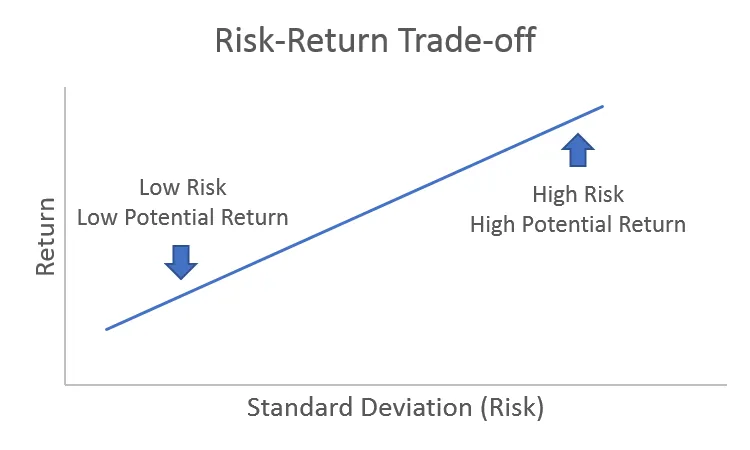 Risk-Return Trade-off

Return

Low Risk
Low Potential Return

High Risk
High Potential Return

Standard Deviation (Risk)